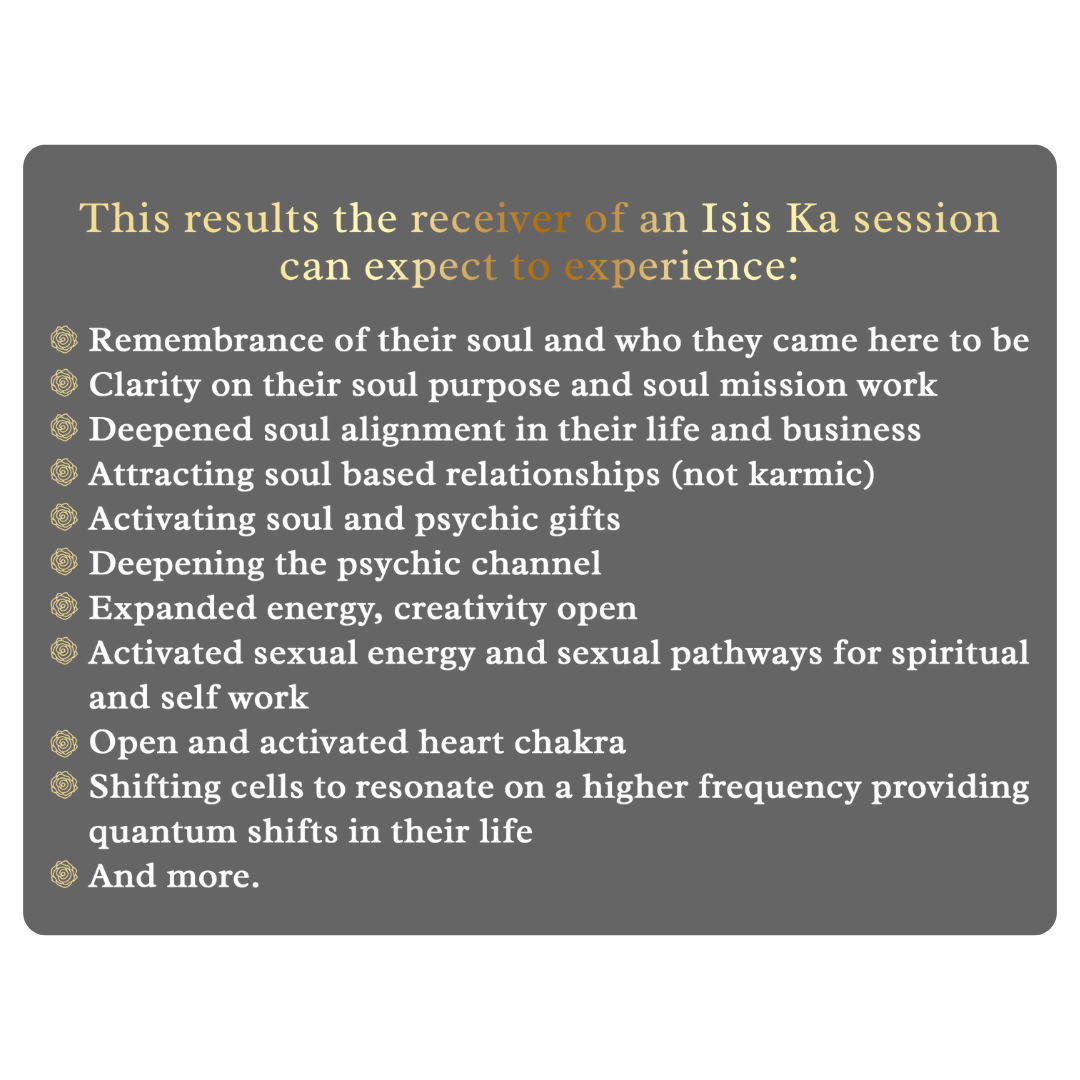 This results the receiver of an Isis Ka session can expect to experience:

Remembrance of their soul and who they came here to be
Clarity on their soul purpose and soul mission work
Deepened soul alignment in their life and business
Attracting soul based relationships (not karmic)
Activating soul and psychic gifts
Deepening the psychic channel
Expanded energy, creativity open
Activated sexual energy and sexual pathways for spiritual and self work
Open and activated heart chakra
Shifting cells to resonate on a higher frequency providing quantum shifts in their life
And more.